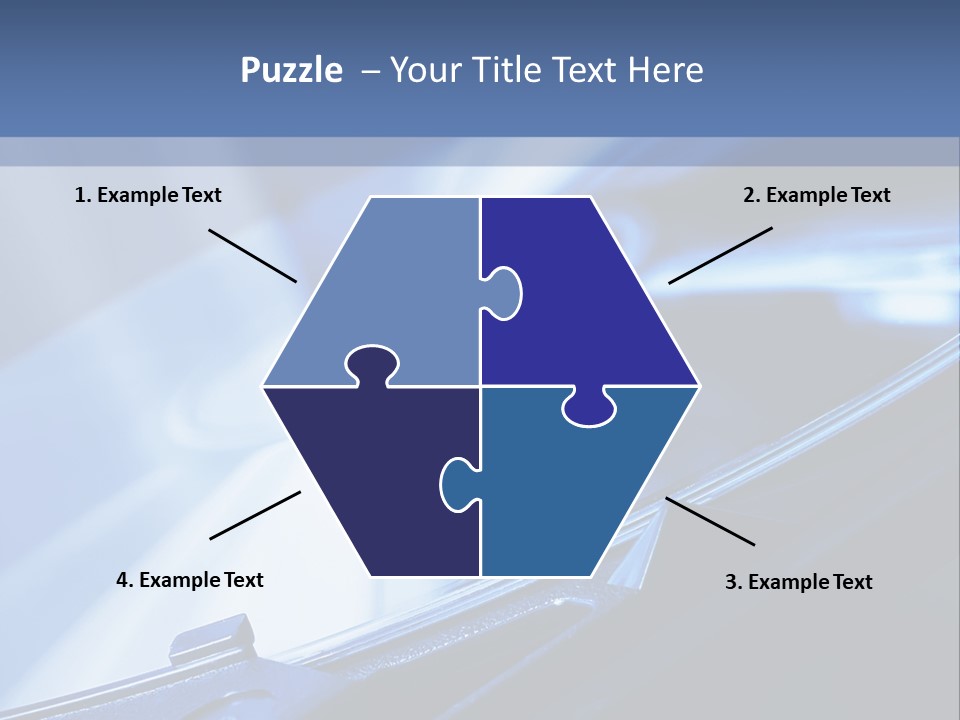 Puzzle – Your Title Text Here

1. Example Text

2. Example Text

4. Example Text

3. Example Text